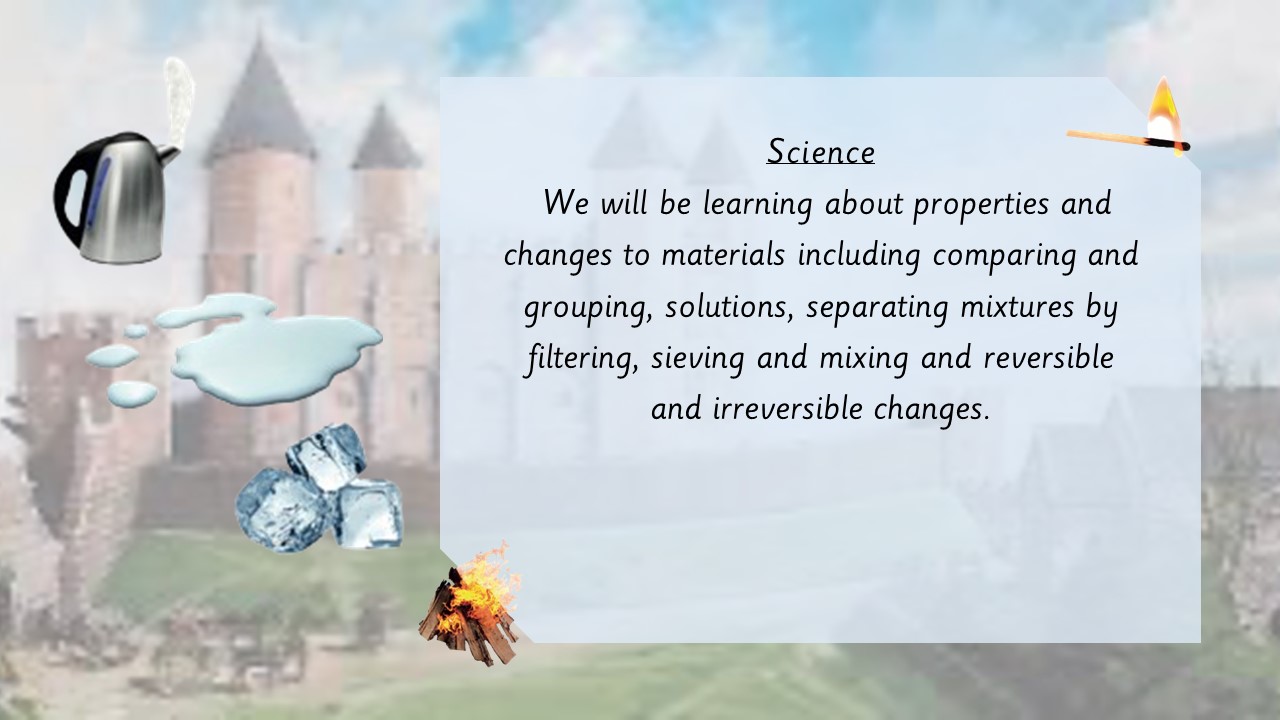 Science

We will be learning about properties and changes to materials including comparing and grouping, solutions, separating mixtures by filtering, sieving and mixing and reversible and irreversible changes.